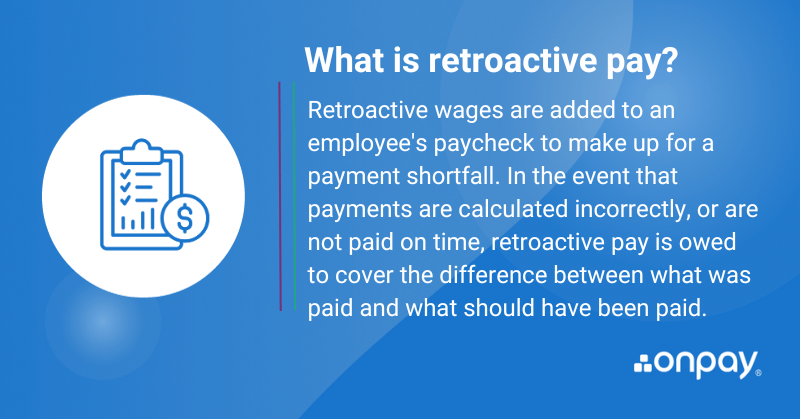 What is retroactive pay?

Retroactive wages are added to an employee's paycheck to make up for a payment shortfall. In the event that payments are calculated incorrectly, or are not paid on time, retroactive pay is owed to cover the difference between what was paid and what should have been paid.

$

onpay®